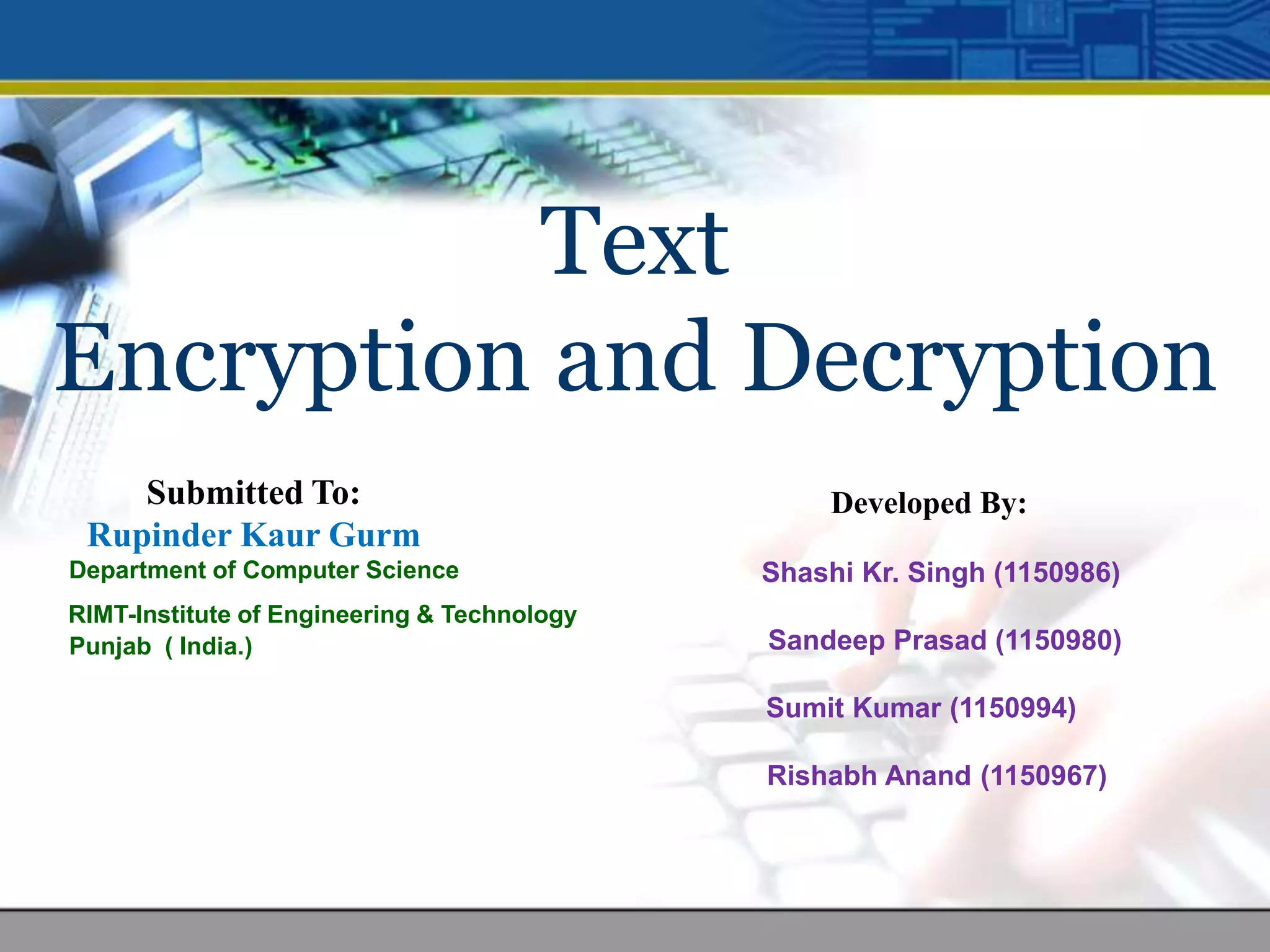 Text
Encryption and Decryption

Submitted To:
Rupinder Kaur Gurm
Department of Computer Science

RIMT-Institute of Engineering & Technology
Punjab ( India.)

Developed By:

Shashi Kr. Singh (1150986)

Sandeep Prasad (1150980)

Sumit Kumar (1150994)

Rishabh Anand (1150967)